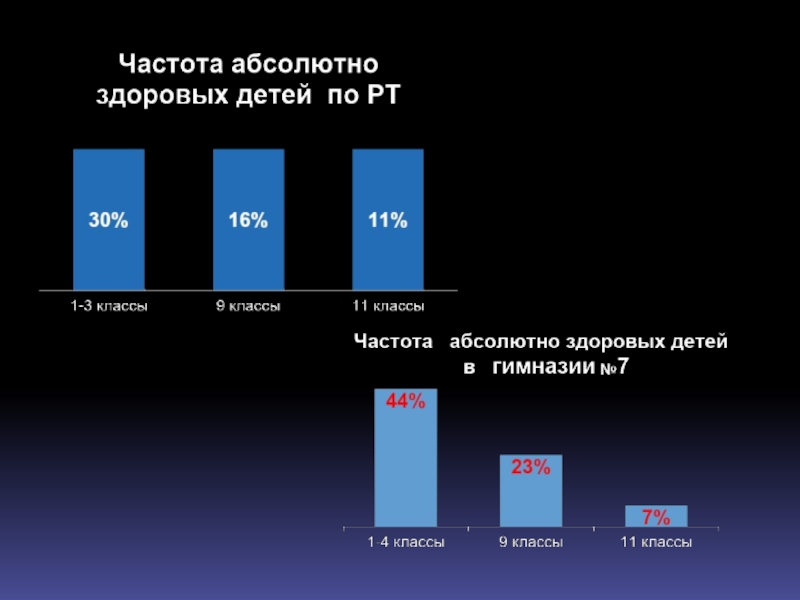 Частота абсолютно здоровых детей по РТ

30%

16%

11%

1-3 классы

9 классы

11 классы

Частота абсолютно здоровых детей в гимназии №7

44%

23%

7%

1-4 классы

9 классы

11 классы